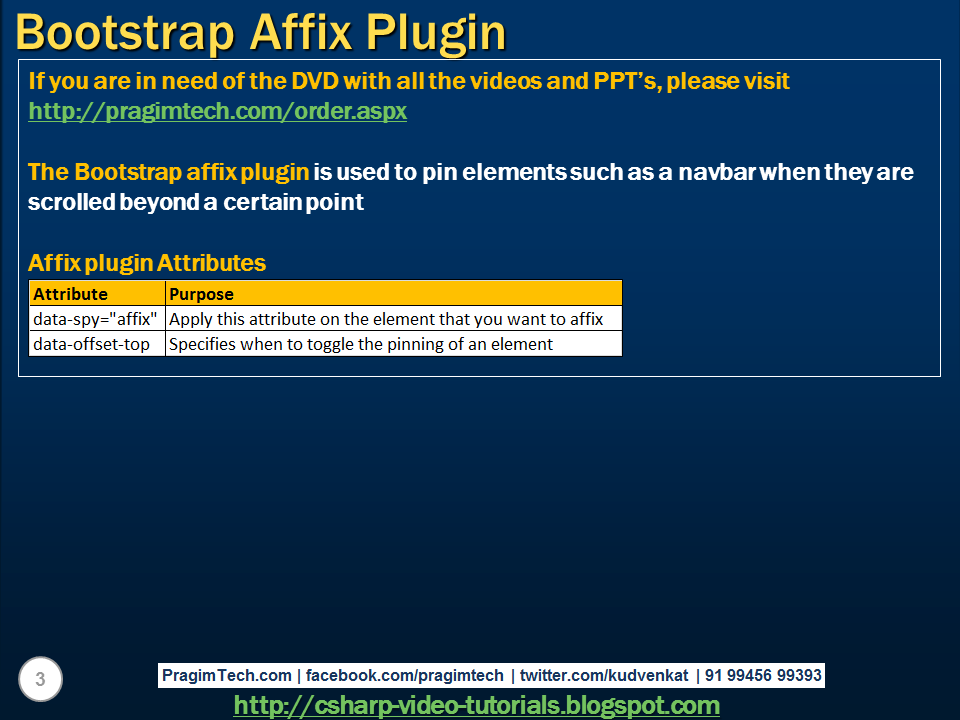 Bootstrap Affix Plugin

If you are in need of the DVD with all the videos and PPT's, please visit http://pragimtech.com/order.aspx

The Bootstrap affix plugin is used to pin elements such as a navbar when they are scrolled beyond a certain point

Affix plugin Attributes

| Attribute | Purpose |
|---|---|
| data-spy="affix" | Apply this attribute on the element that you want to affix |
| data-offset-top | Specifies when to toggle the pinning of an element |

3

PragimTech.com | facebook.com/pragimtech | twitter.com/kudvenkat | 91 99456 99393

http://csharp-video-tutorials.blogspot.com